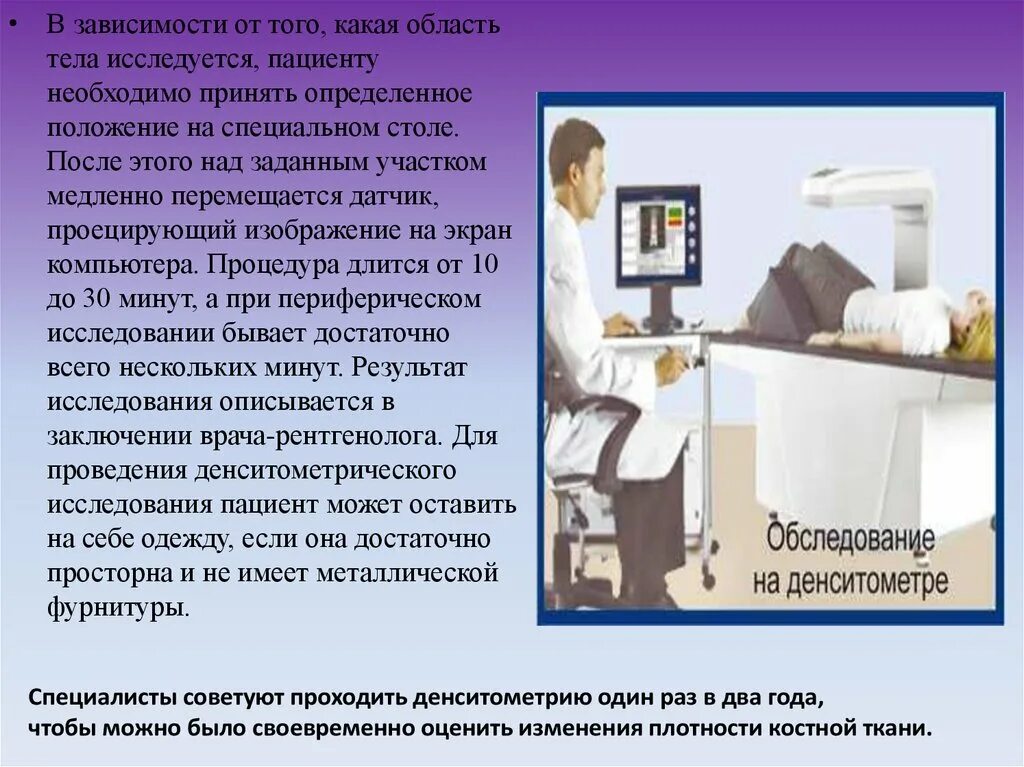 • В зависимости от того, какая область тела исследуется, пациенту необходимо принять определенное положение на специальном столе. После этого над заданным участком медленно перемещается датчик, проецирующий изображение на экран компьютера. Процедура длится от 10 до 30 минут, а при периферическом исследовании бывает достаточно всего нескольких минут. Результат исследования описывается в заключении врача-рентгенолога. Для проведения денситометрического исследования пациент может оставить на себе одежду, если она достаточно просторна и не имеет металлической фурнитуры.

Обследование на денситометре

Специалисты советуют проходить денситометрию один раз в два года, чтобы можно было своевременно оценить изменения плотности костной ткани.